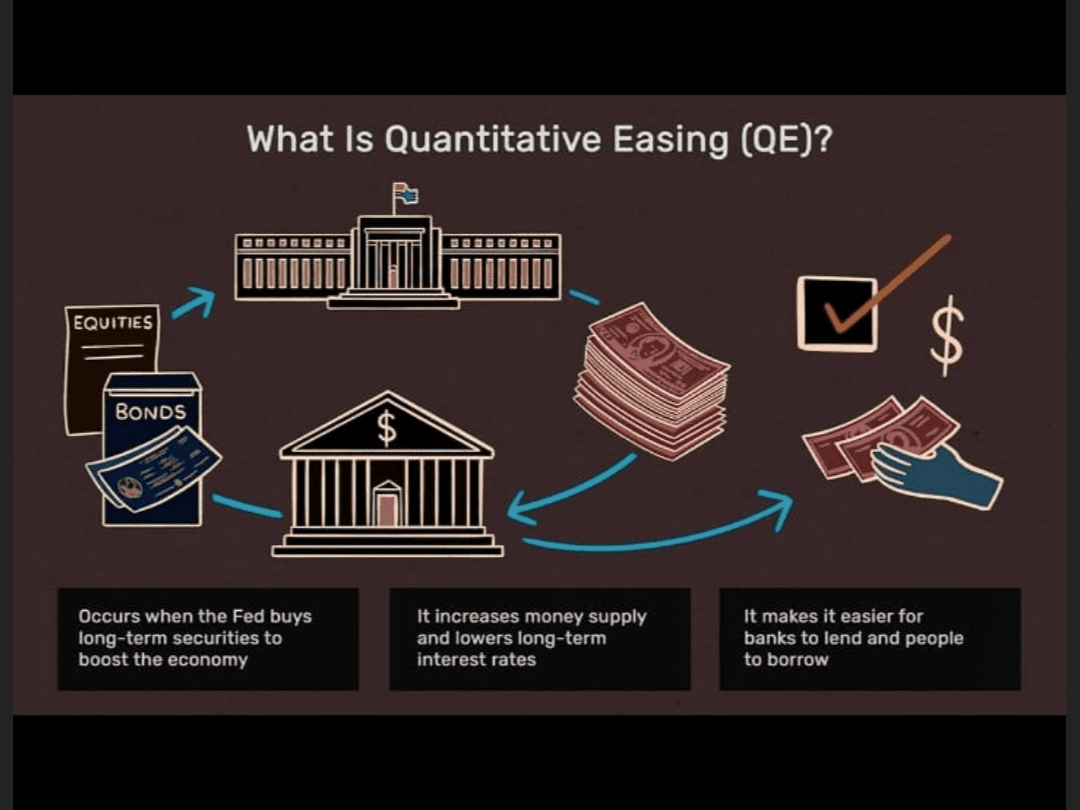 What Is Quantitative Easing (QE)?

EQUITIES

BONDS

$

$

Occurs when the Fed buys long-term securities to boost the economy

It increases money supply and lowers long-term interest rates

It makes it easier for banks to lend and people to borrow